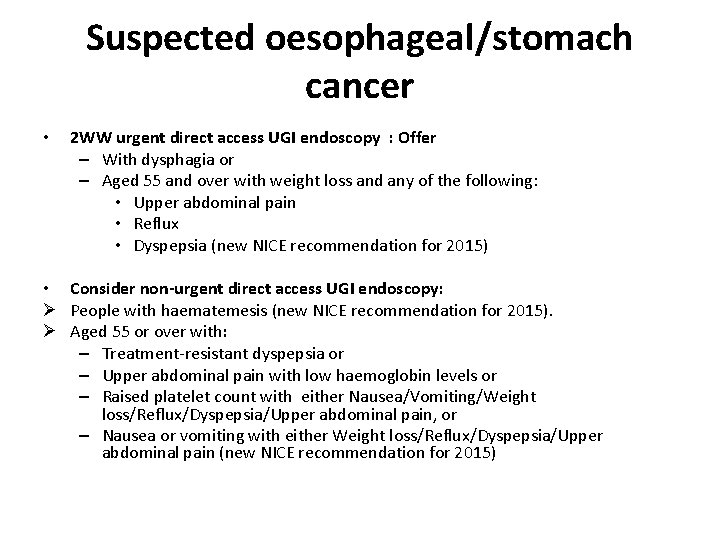 Suspected oesophageal/stomach cancer

• 2WW urgent direct access UGI endoscopy : Offer
– With dysphagia or
– Aged 55 and over with weight loss and any of the following:
• Upper abdominal pain
• Reflux
• Dyspepsia (new NICE recommendation for 2015)

• Consider non-urgent direct access UGI endoscopy:
➢ People with haematemesis (new NICE recommendation for 2015).
➢ Aged 55 or over with:
– Treatment-resistant dyspepsia or
– Upper abdominal pain with low haemoglobin levels or
– Raised platelet count with either Nausea/Vomiting/Weight loss/Reflux/Dyspepsia/Upper abdominal pain, or
– Nausea or vomiting with either Weight loss/Reflux/Dyspepsia/Upper abdominal pain (new NICE recommendation for 2015)